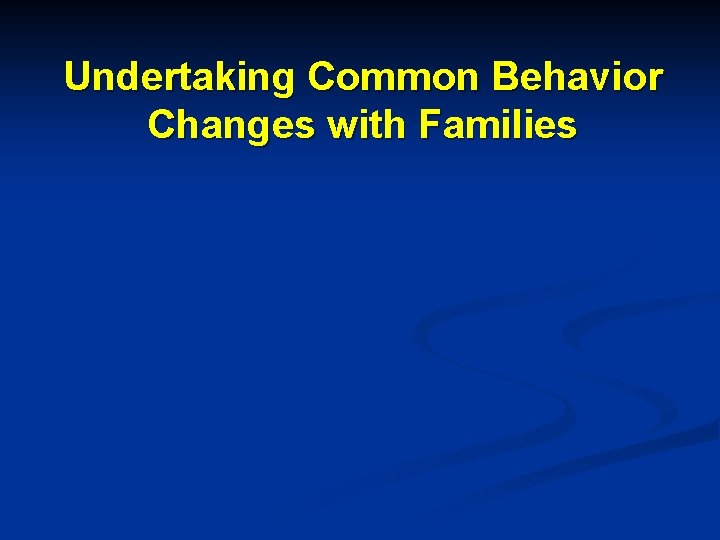 Undertaking Common Behavior Changes with Families